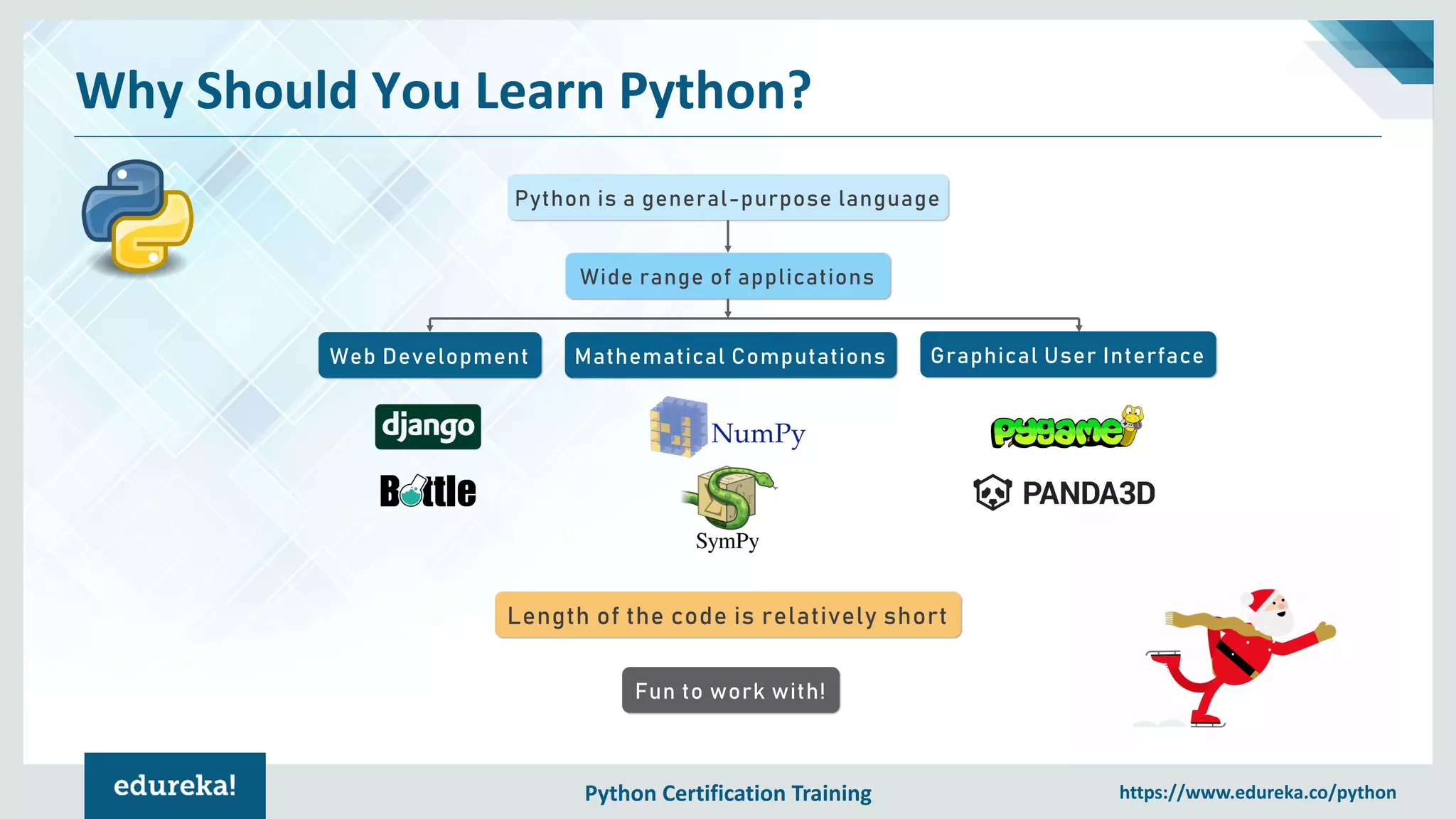 Why Should You Learn Python?

Python is a general-purpose language

Wide range of applications

Web Development

Mathematical Computations

Graphical User Interface

django

Bottle

NumPy

SymPy

pygame

PANDA3D

Length of the code is relatively short

Fun to work with!

edureka!

Python Certification Training

https://www.edureka.co/python